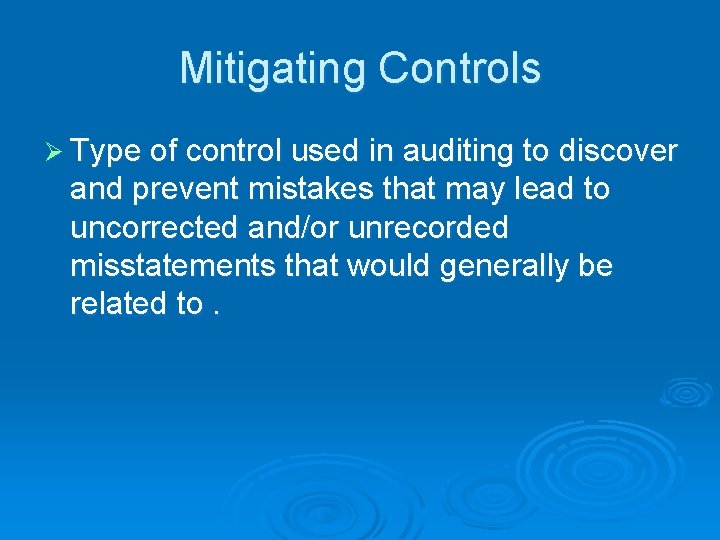 Mitigating Controls

➢ Type of control used in auditing to discover and prevent mistakes that may lead to uncorrected and/or unrecorded misstatements that would generally be related to .